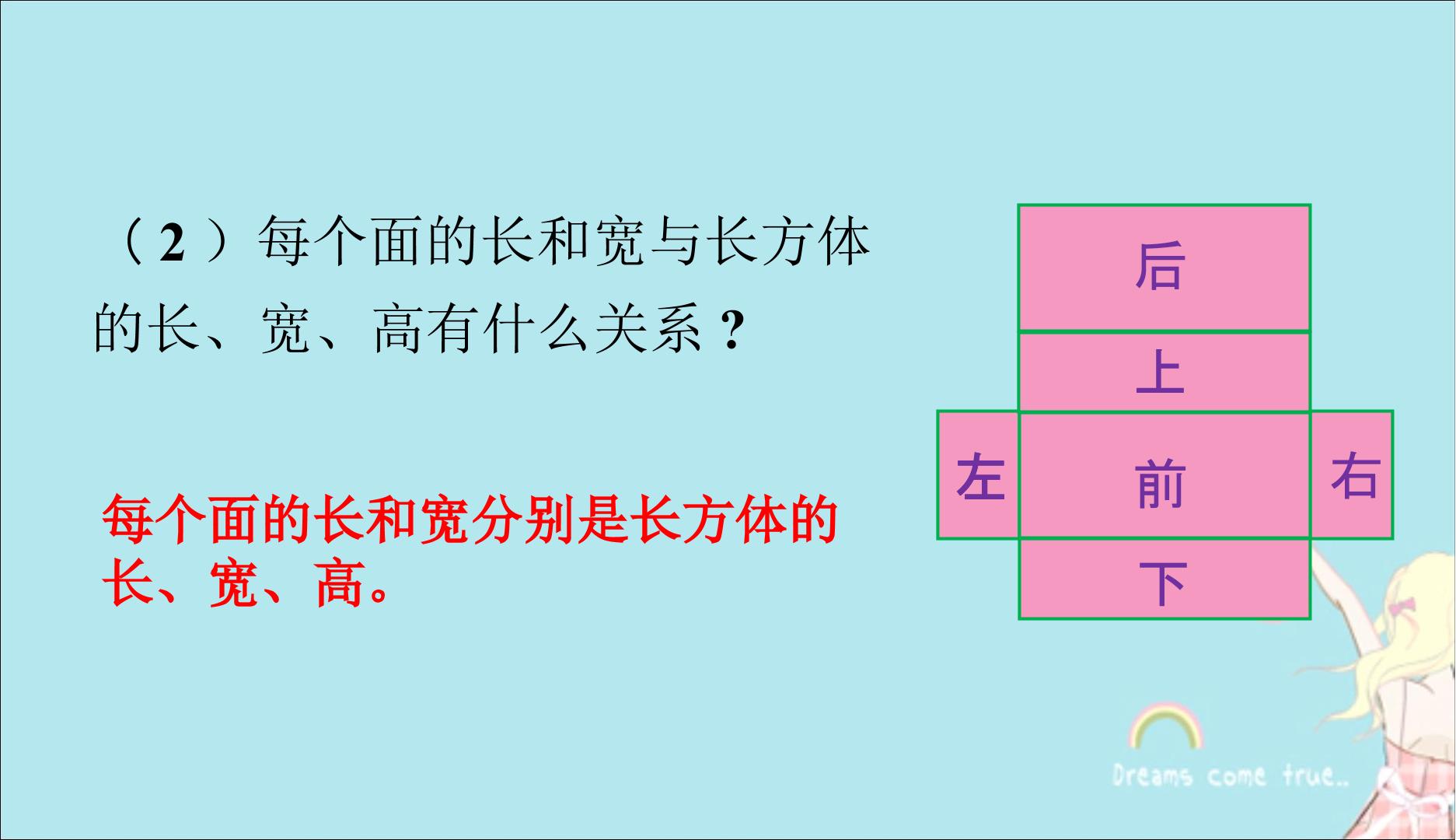 （2）每个面的长和宽与长方体的长、宽、高有什么关系？

每个面的长和宽分别是长方体的长、宽、高。

后

上

左

前

右

下

Dreams come true..